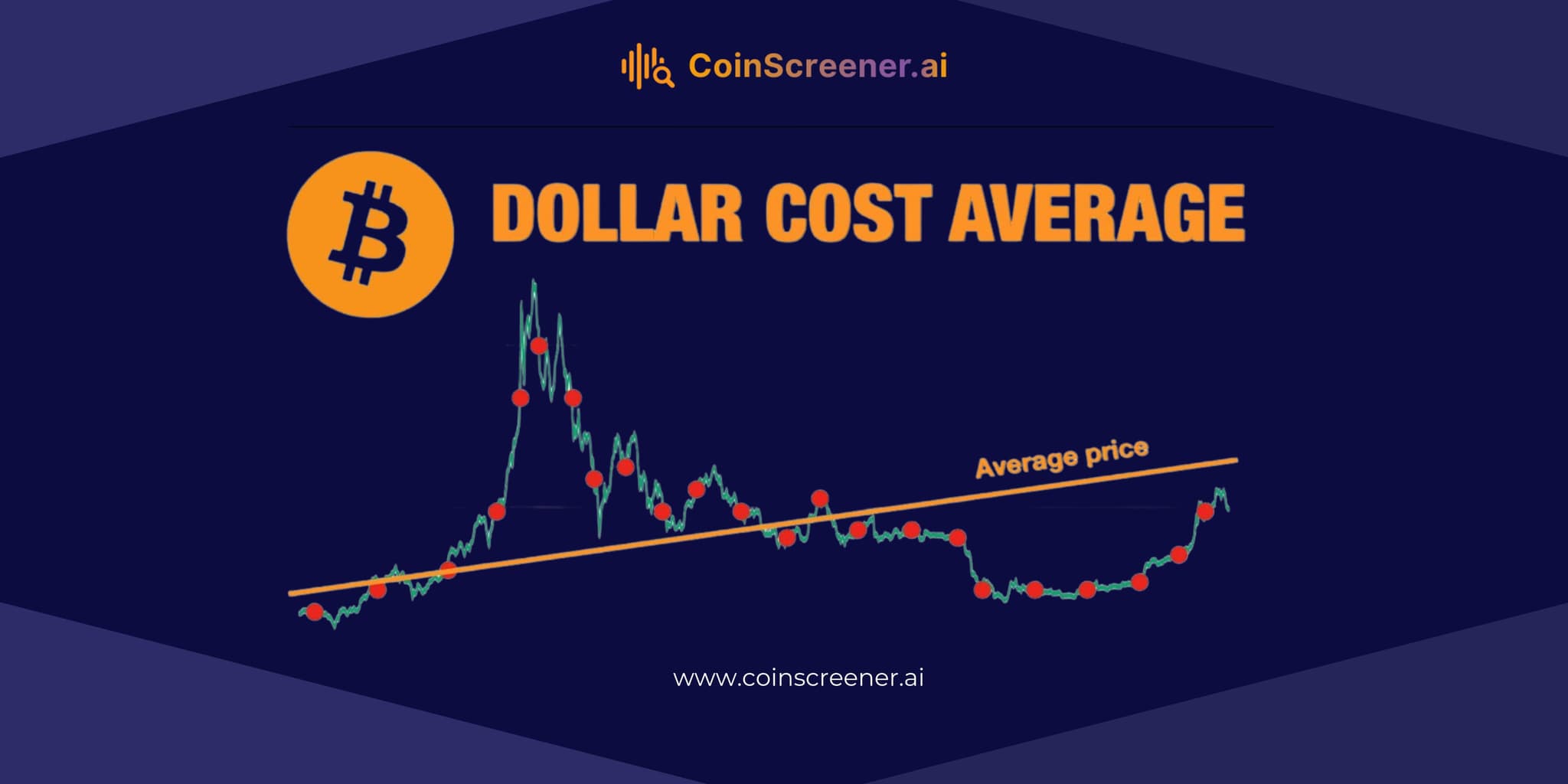 CoinScreener.ai

DOLLAR COST AVERAGE

Average price

www.coinscreener.ai